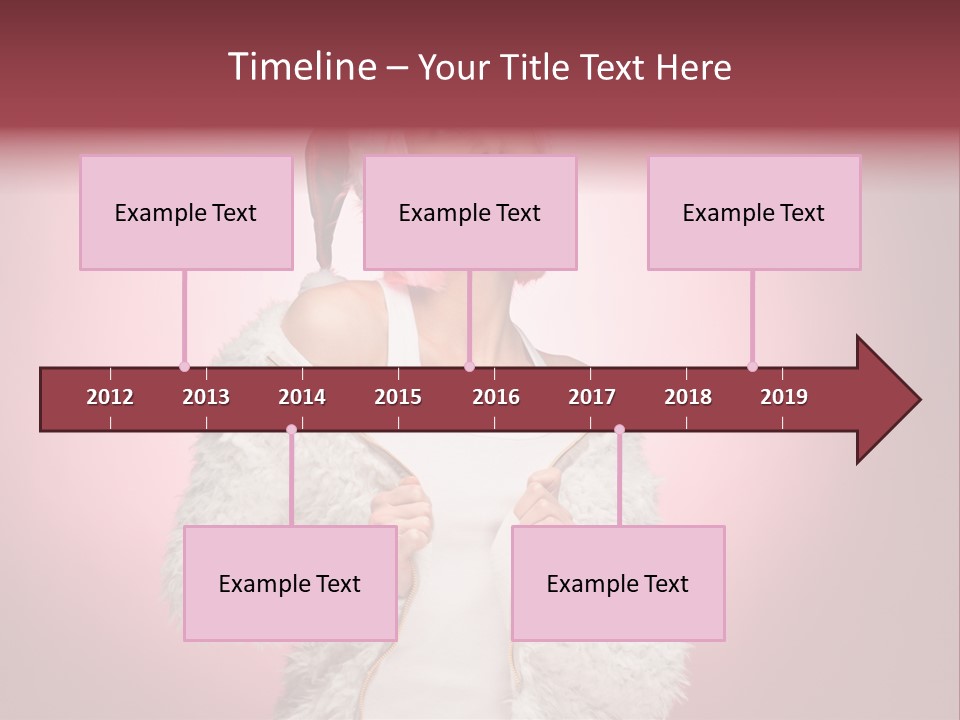 Timeline – Your Title Text Here

Example Text

Example Text

Example Text

2012 2013 2014 2015 2016 2017 2018 2019

Example Text

Example Text